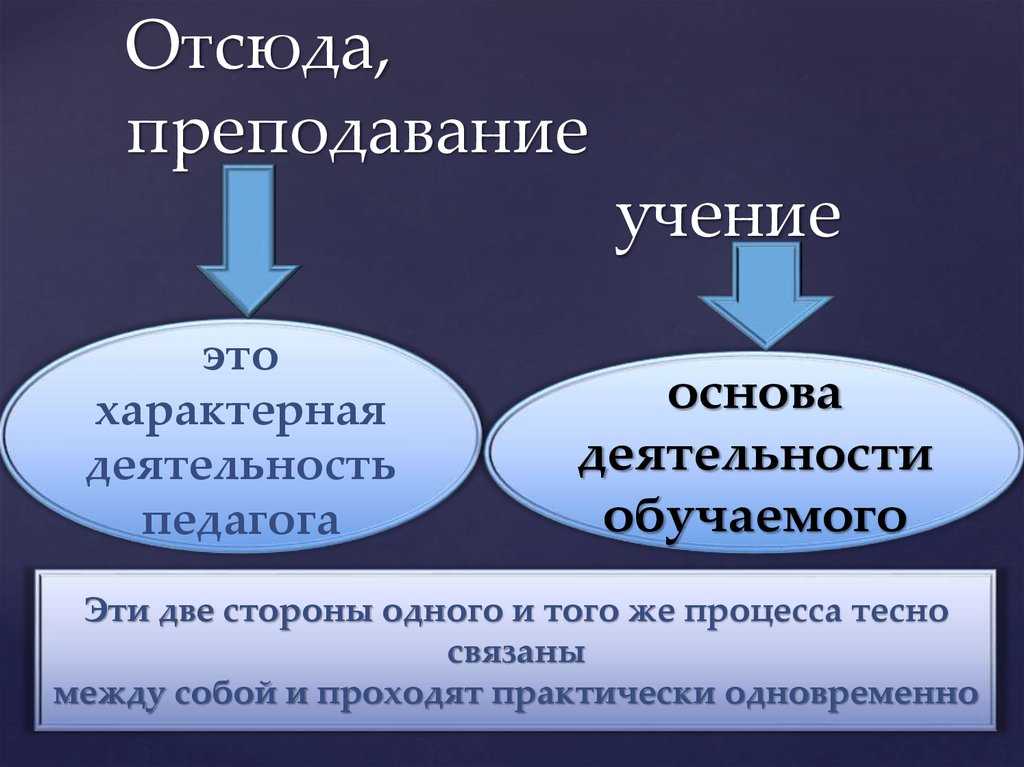 Отсюда, преподавание

учение

это характерная деятельность педагога

основа деятельности обучаемого

Эти две стороны одного и того же процесса тесно связаны
между собой и проходят практически одновременно